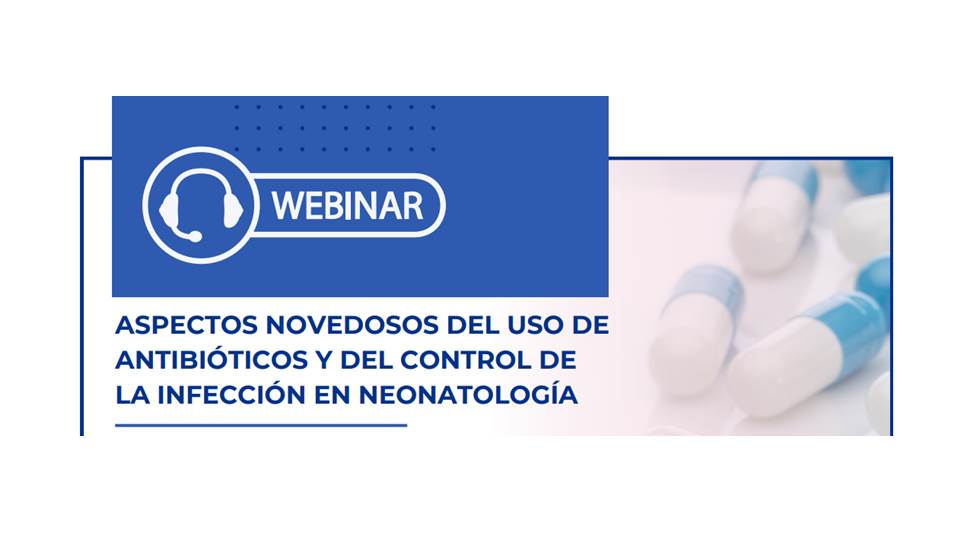 WEBINAR

ASPECTOS NOVEDOSOS DEL USO DE ANTIBIÓTICOS Y DEL CONTROL DE LA INFECCIÓN EN NEONATOLOGÍA